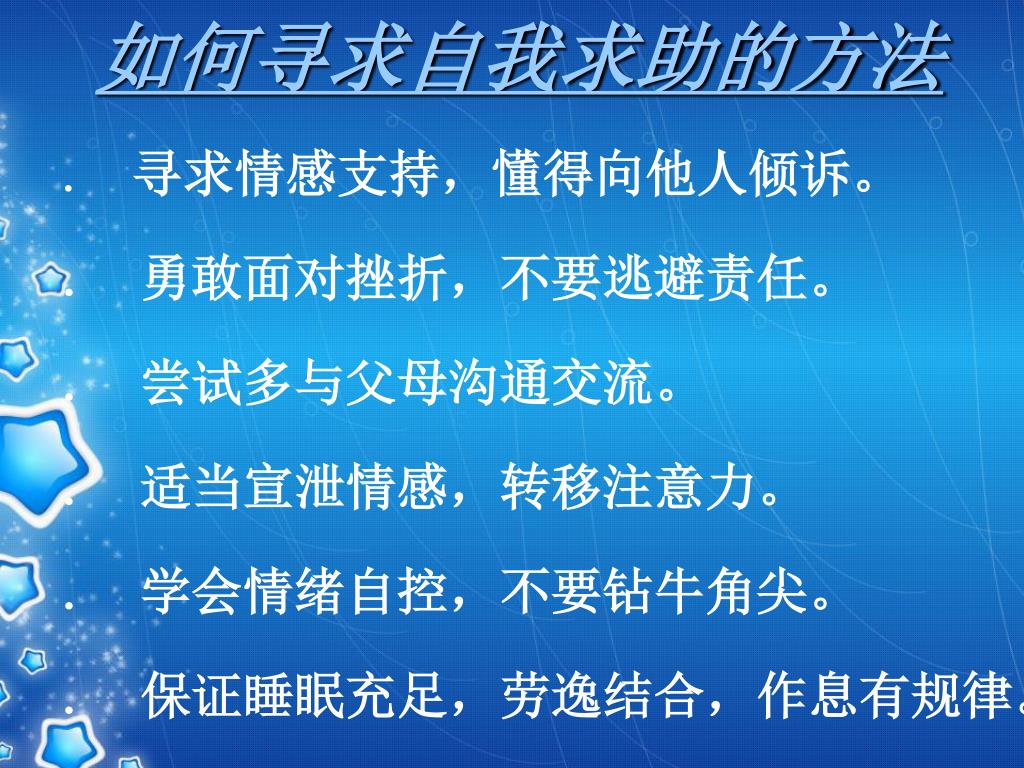 如何寻求自我求助的方法

. 寻求情感支持，懂得向他人倾诉。

. 勇敢面对挫折，不要逃避责任。

. 尝试多与父母沟通交流。

. 适当宣泄情感，转移注意力。

. 学会情绪自控，不要钻牛角尖。

. 保证睡眠充足，劳逸结合，作息有规律。